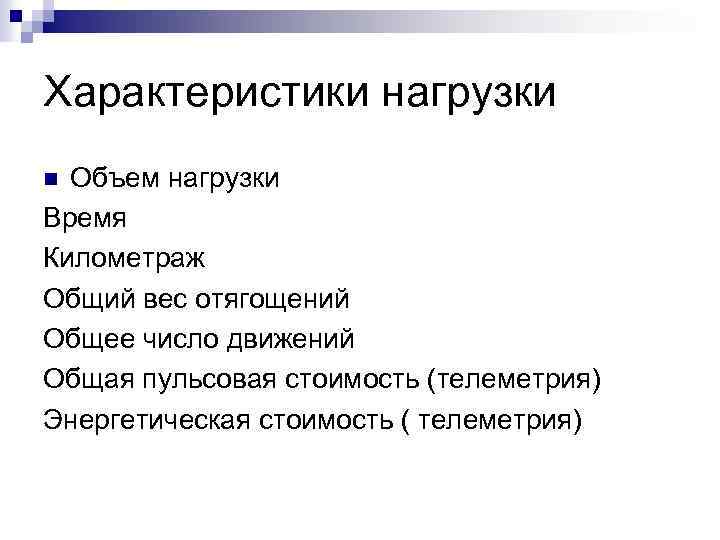 Характеристики нагрузки

Объем нагрузки

Время

Километраж

Общий вес отягощений

Общее число движений

Общая пульсовая стоимость (телеметрия)

Энергетическая стоимость ( телеметрия)